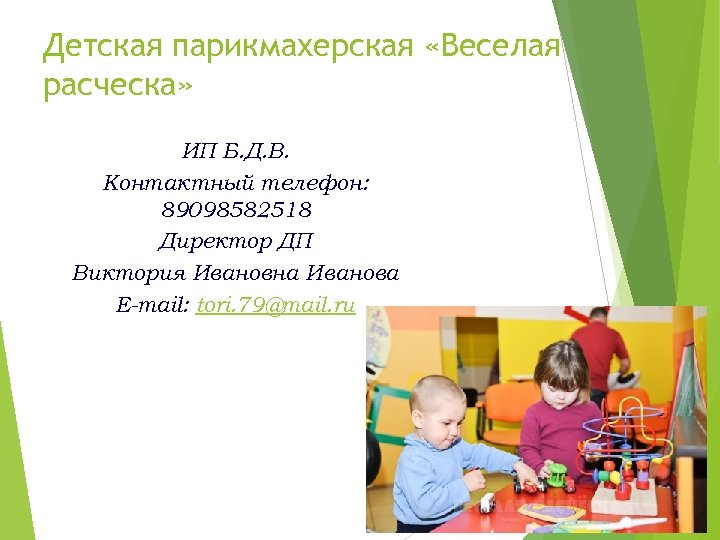 Детская парикмахерская «Веселая расческа»

ИП Б.Д.В.
Контактный телефон:
89098582518
Директор ДП
Виктория Ивановна Иванова
E-mail: tori.79@mail.ru